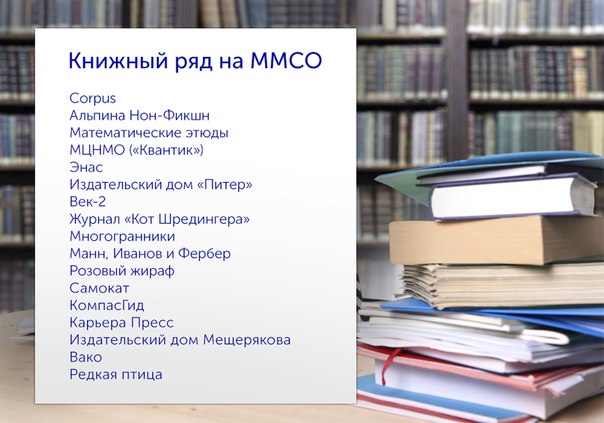 Книжный ряд на ММСО

Corpus
Альпина Нон-Фикшн
Математические этюды
МЦНМО («Квантик»)
Энас
Издательский дом «Питер»
Век-2
Журнал «Кот Шредингера»
Многогранники
Манн, Иванов и Фербер
Розовый жираф
Самокат
КомпасГид
Карьера Пресс
Издательский дом Мещерякова
Вако
Редкая птица